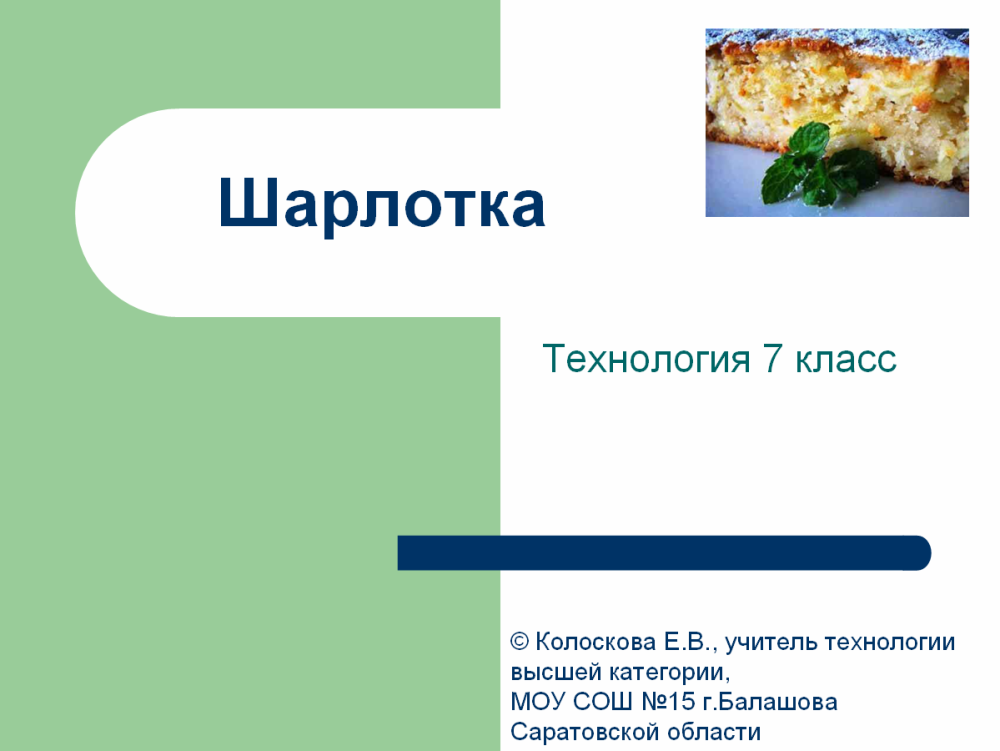 Шарлотка

Технология 7 класс

© Колоскова Е.В., учитель технологии высшей категории,
МОУ СОШ №15 г.Балашова
Саратовской области